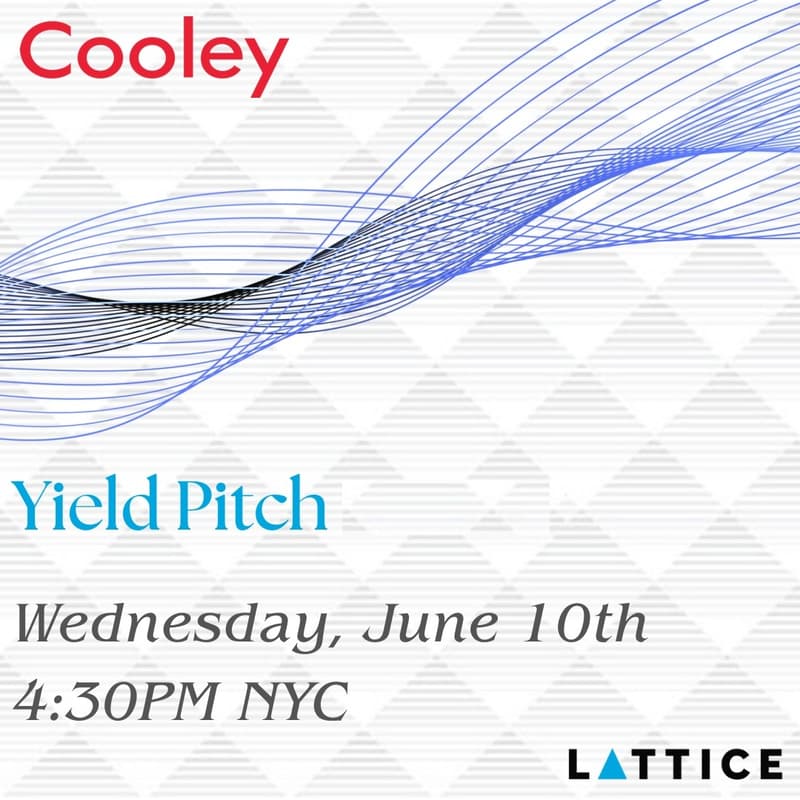 Cooley

Yield Pitch

Wednesday, June 10th
4:30PM NYC

LATTICE